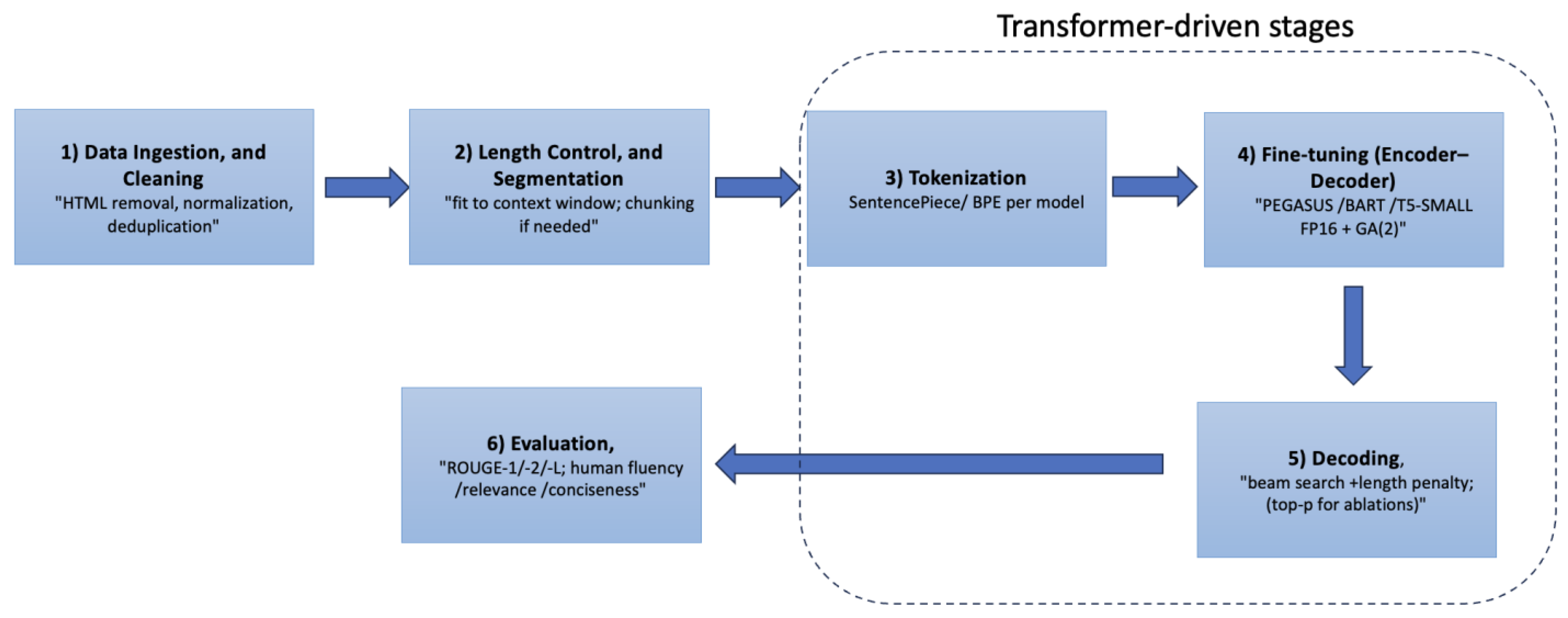 Transformer-driven stages

1) Data Ingestion, and Cleaning
"HTML removal, normalization, deduplication"

2) Length Control, and Segmentation
"fit to context window; chunking if needed"

3) Tokenization
SentencePiece/ BPE per model

4) Fine-tuning (Encoder–Decoder)
"PEGASUS /BART /T5-SMALL FP16 + GA(2)"

5) Decoding,
"beam search +length penalty; (top-p for ablations)"

6) Evaluation,
"ROUGE-1/-2/-L; human fluency /relevance /conciseness"